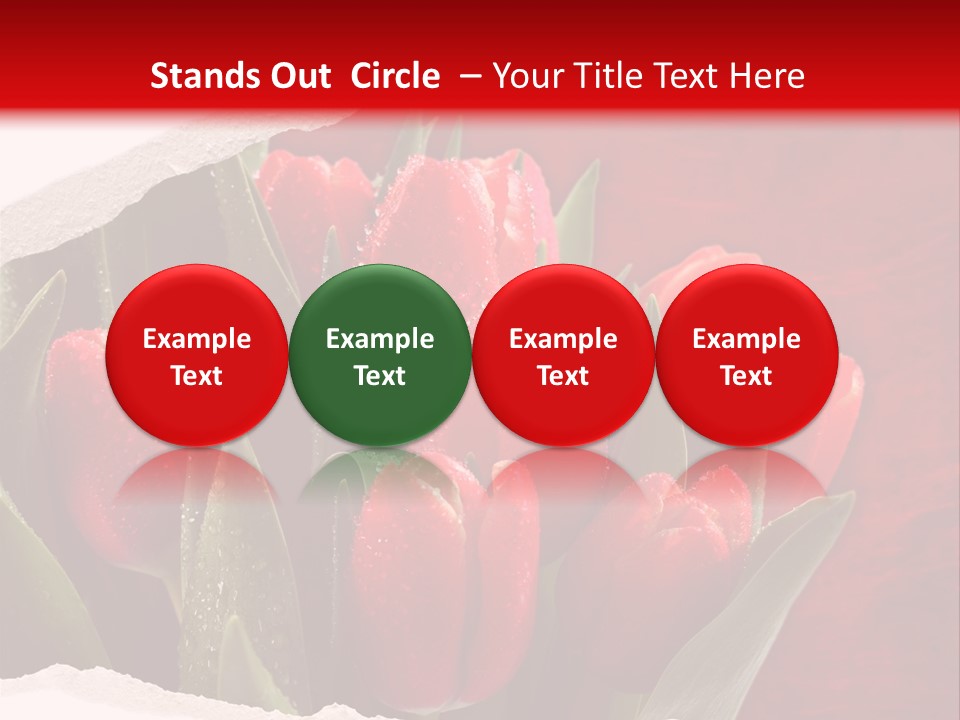 Stands Out Circle – Your Title Text Here

Example Text

Example Text

Example Text

Example Text